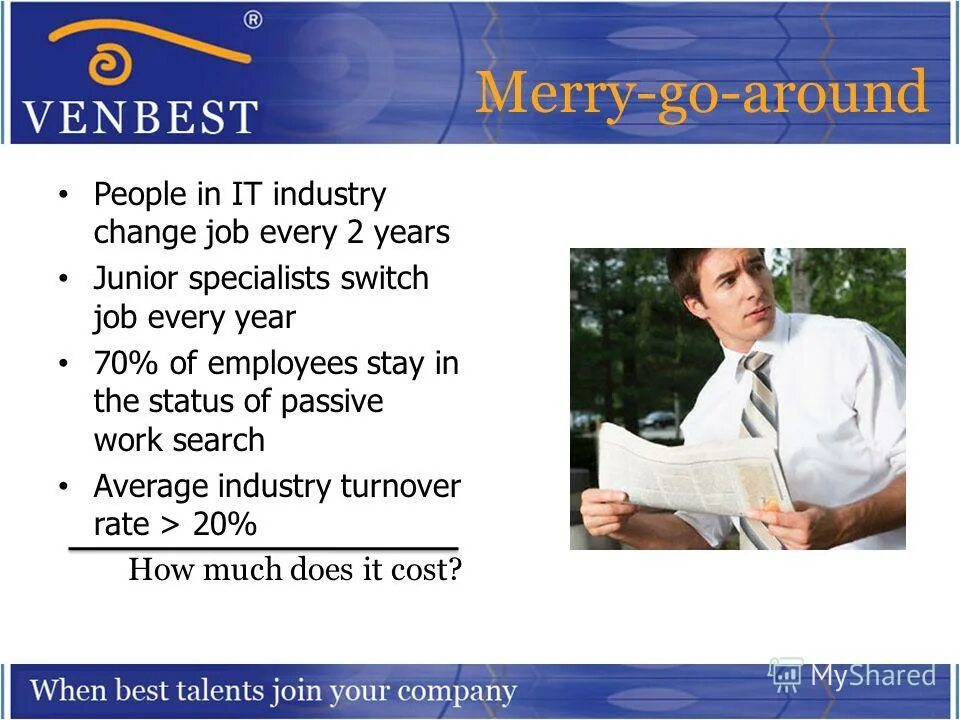 ®
VENBEST

Merry-go-around

• People in IT industry change job every 2 years
• Junior specialists switch job every year
• 70% of employees stay in the status of passive work search
• Average industry turnover rate > 20%

How much does it cost?

When best talents join your company

MyShared